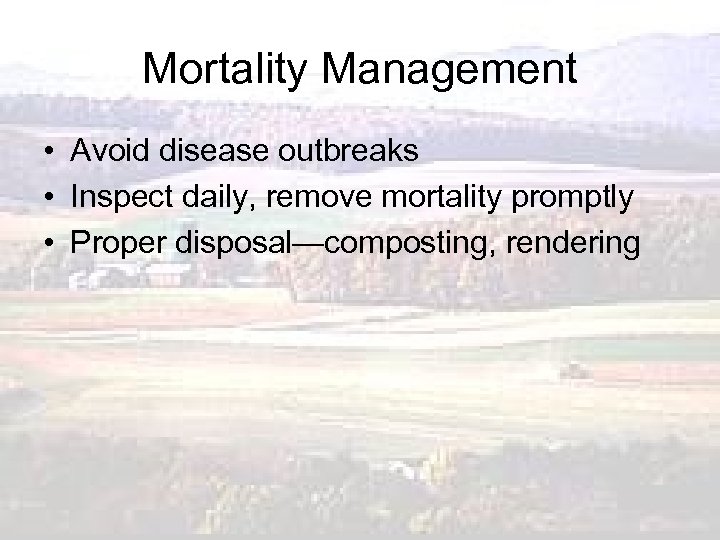 Mortality Management

• Avoid disease outbreaks
• Inspect daily, remove mortality promptly
• Proper disposal—composting, rendering